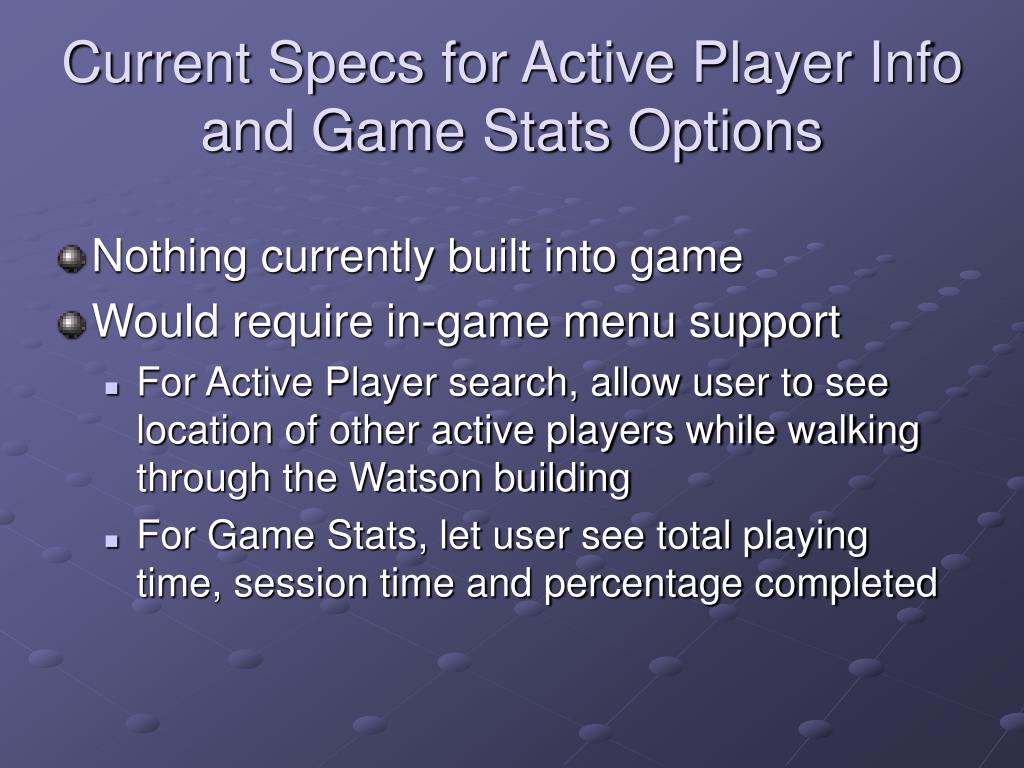 Current Specs for Active Player Info and Game Stats Options

Nothing currently built into game

Would require in-game menu support

For Active Player search, allow user to see location of other active players while walking through the Watson building

For Game Stats, let user see total playing time, session time and percentage completed